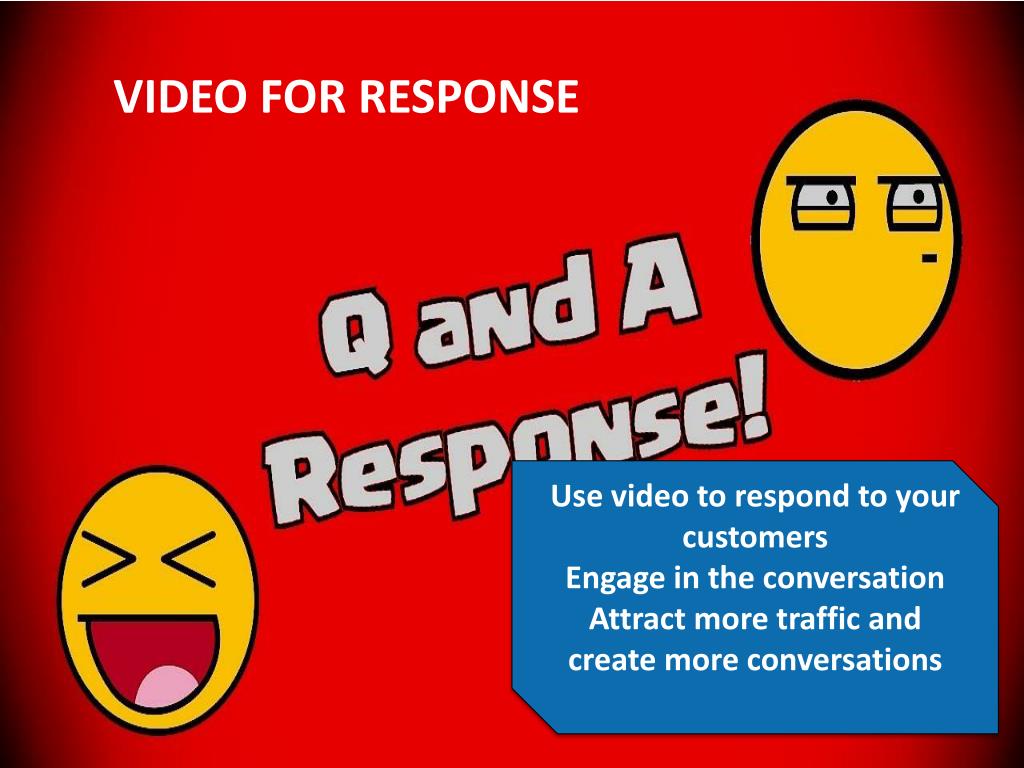 VIDEO FOR RESPONSE

Q and A Response!

Use video to respond to your customers
Engage in the conversation
Attract more traffic and create more conversations